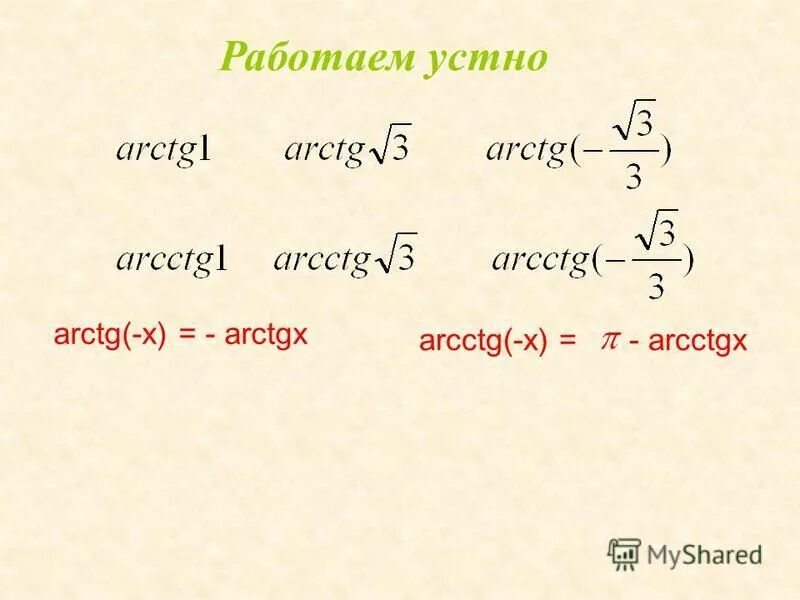 Работаем устно

$arctg1$ $arctg\sqrt{3}$ $arctg(-\frac{\sqrt{3}}{3})$

$arcctg1$ $arcctg\sqrt{3}$ $arcctg(-\frac{\sqrt{3}}{3})$

arctg(-x) = - arctgx

arcctg(-x) = $\pi$ - arcctgx

MyShared